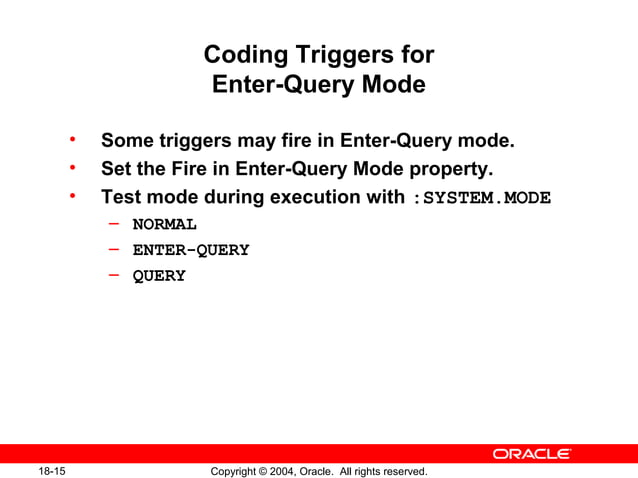 Coding Triggers for Enter-Query Mode

• Some triggers may fire in Enter-Query mode.
• Set the Fire in Enter-Query Mode property.
• Test mode during execution with :SYSTEM.MODE
– NORMAL
– ENTER-QUERY
– QUERY

ORACLE

18-15

Copyright © 2004, Oracle. All rights reserved.